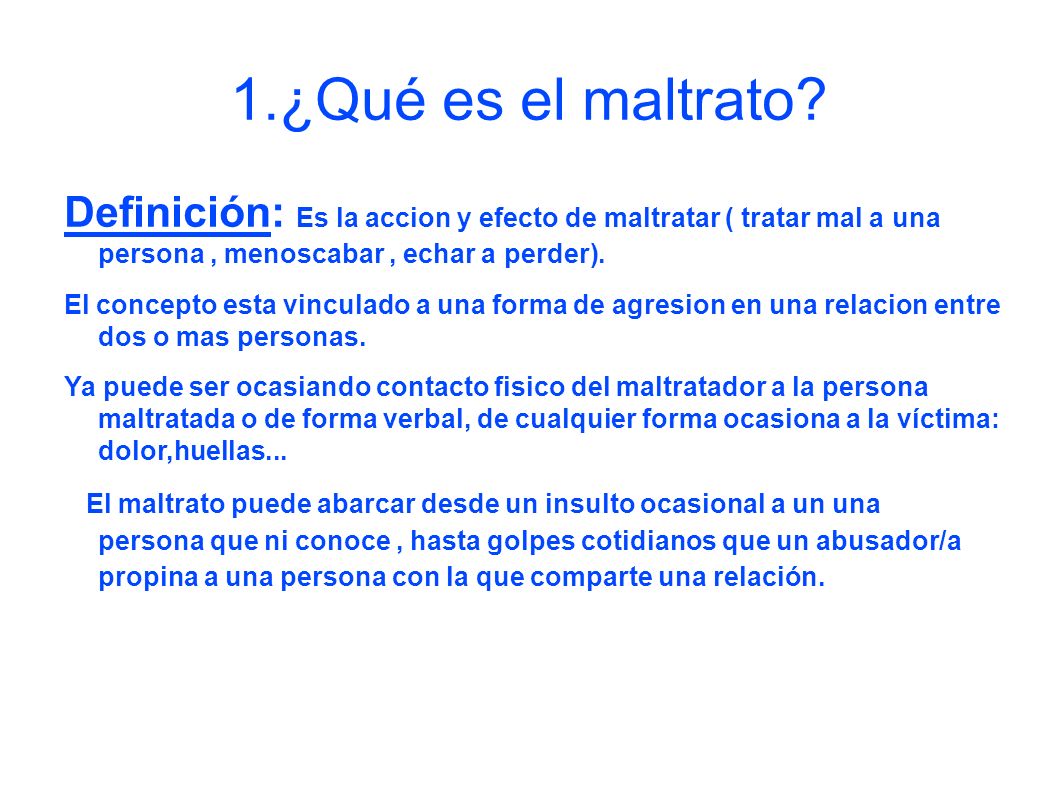 1.¿Qué es el maltrato?

Definición: Es la accion y efecto de maltratar ( tratar mal a una persona , menoscabar , echar a perder).

El concepto esta vinculado a una forma de agresion en una relacion entre dos o mas personas.

Ya puede ser ocasiando contacto fisico del maltratador a la persona maltratada o de forma verbal, de cualquier forma ocasiona a la víctima: dolor,huellas...

El maltrato puede abarcar desde un insulto ocasional a un una persona que ni conoce , hasta golpes cotidianos que un abusador/a propina a una persona con la que comparte una relación.